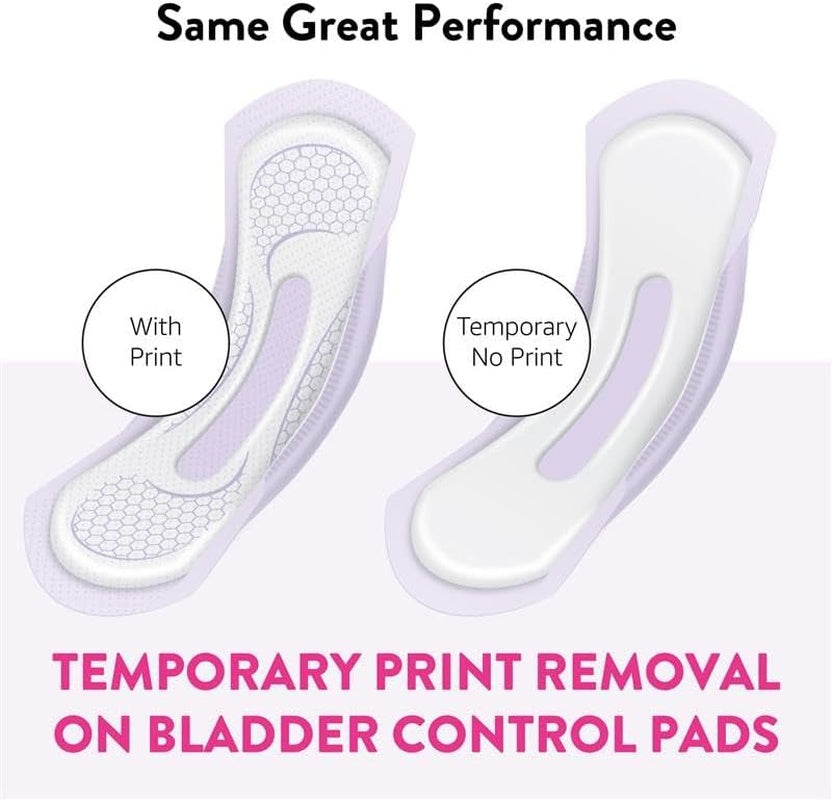 Same Great Performance

With
Print

Temporary
No Print

TEMPORARY PRINT REMOVAL ON BLADDER CONTROL PADS